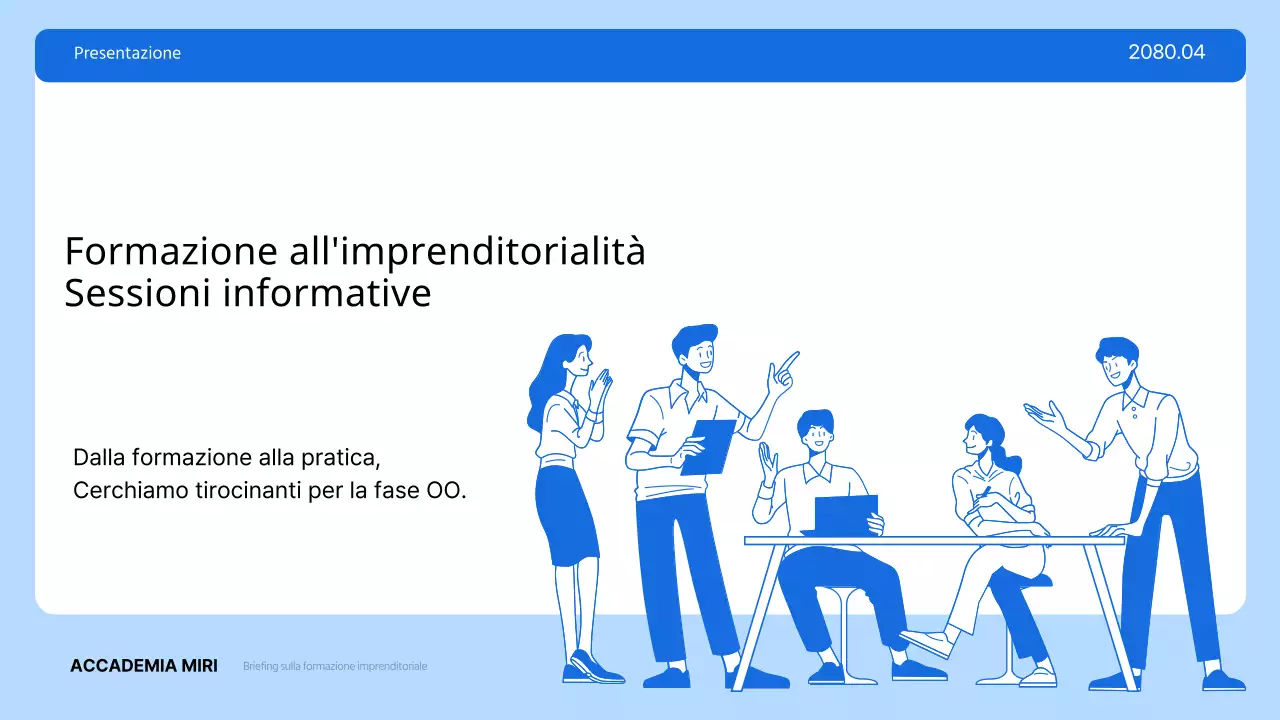 Presentazione

2080.04

Formazione all'imprenditorialità
Sessioni informative

Dalla formazione alla pratica,
Cerchiamo tirocinanti per la fase OO.

ACCADEMIA MIRI

Briefing sulla formazione imprenditoriale